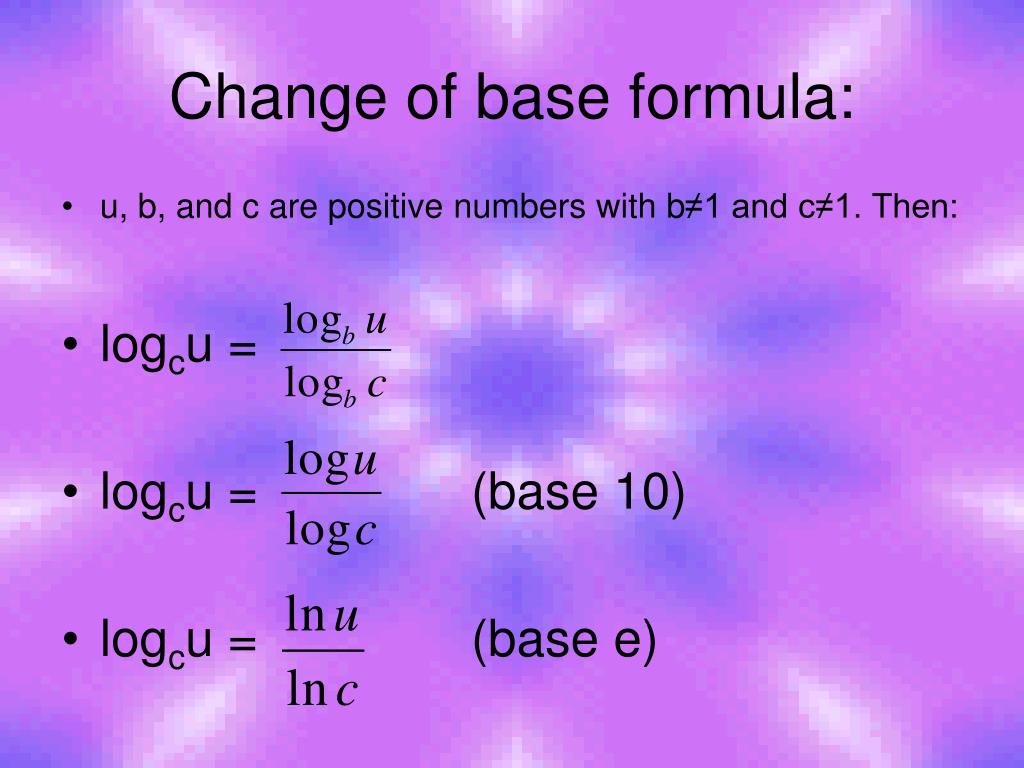 Change of base formula:

• u, b, and c are positive numbers with b≠1 and c≠1. Then:

• $\log_c u = \frac{\log_b u}{\log_b c}$

• $\log_c u = \frac{\log u}{\log c}$ (base 10)

• $\log_c u = \frac{\ln u}{\ln c}$ (base e)